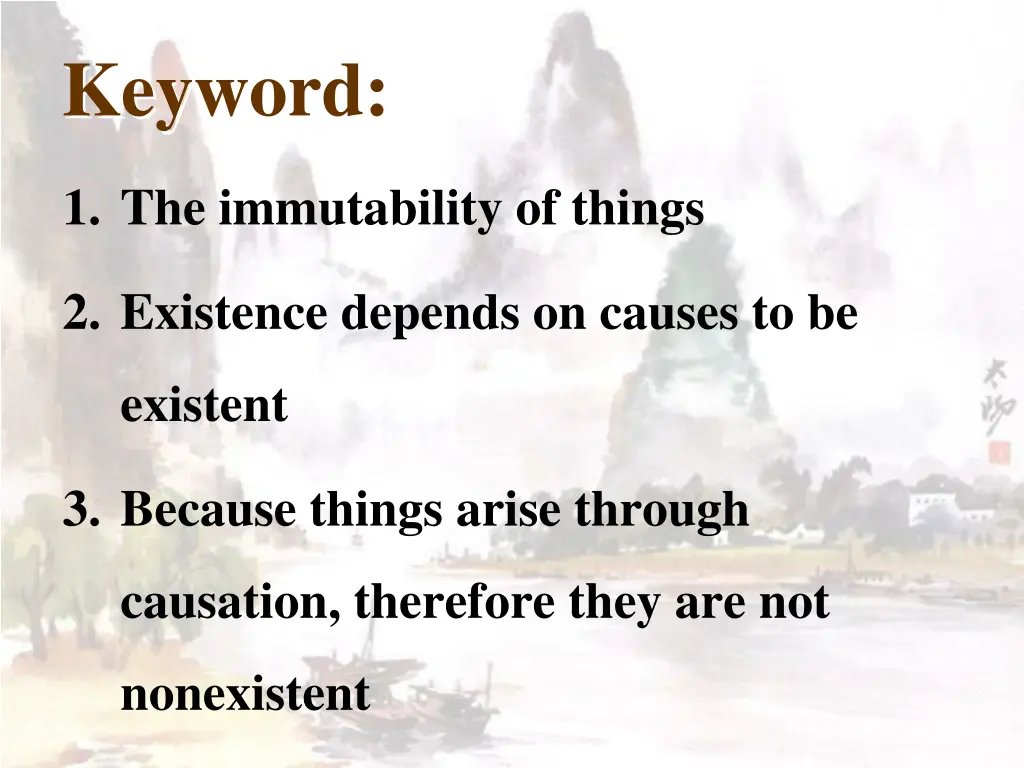 Keyword:

1. The immutability of things

2. Existence depends on causes to be existent

3. Because things arise through causation, therefore they are not nonexistent